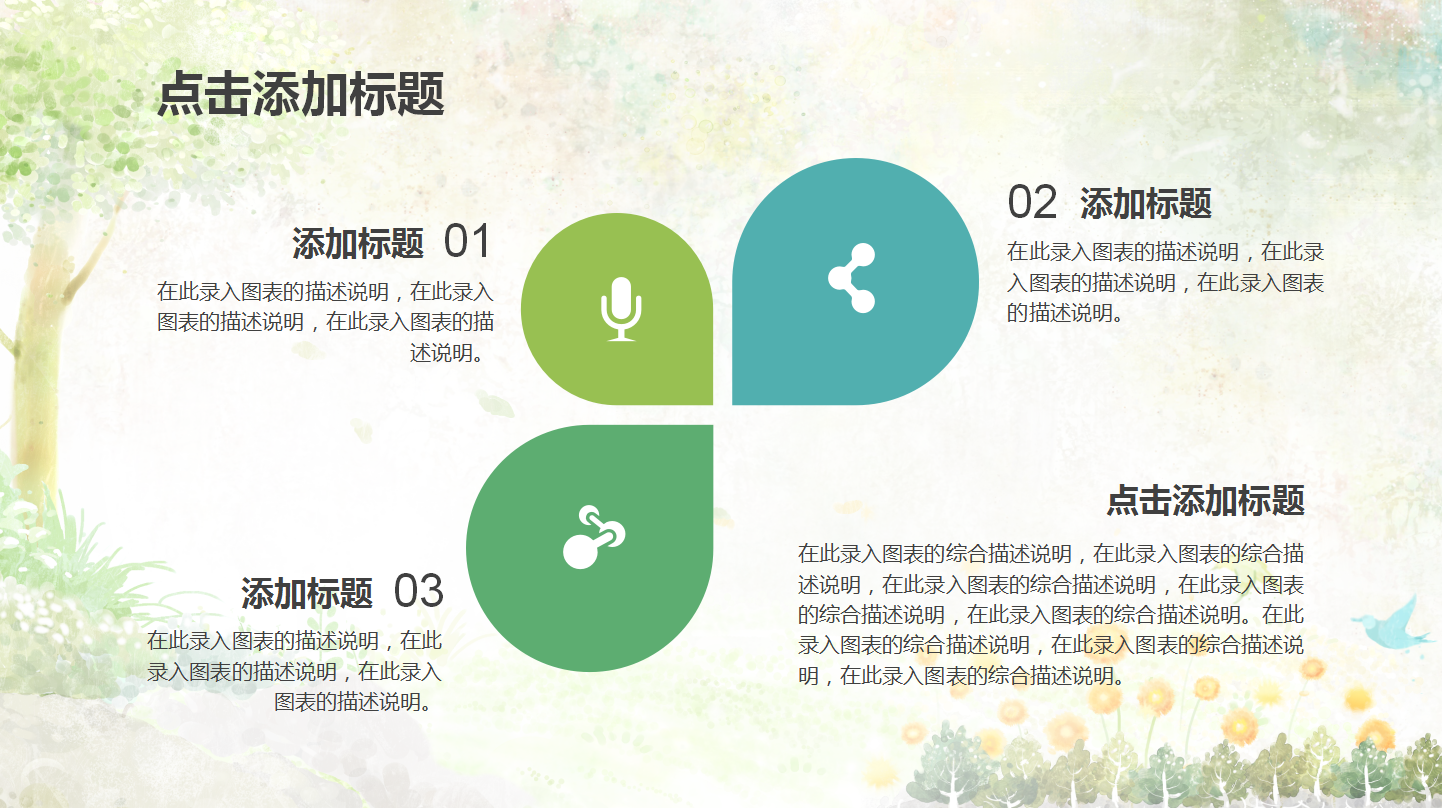 点击添加标题

添加标题 01

在此录入图表的描述说明，在此录入图表的描述说明，在此录入图表的描述说明。

02 添加标题

在此录入图表的描述说明，在此录入图表的描述说明，在此录入图表的描述说明。

添加标题 03

在此录入图表的描述说明，在此录入图表的描述说明，在此录入图表的描述说明。

点击添加标题

在此录入图表的综合描述说明，在此录入图表的综合描述说明，在此录入图表的综合描述说明，在此录入图表的综合描述说明，在此录入图表的综合描述说明。在此录入图表的综合描述说明，在此录入图表的综合描述说明，在此录入图表的综合描述说明。